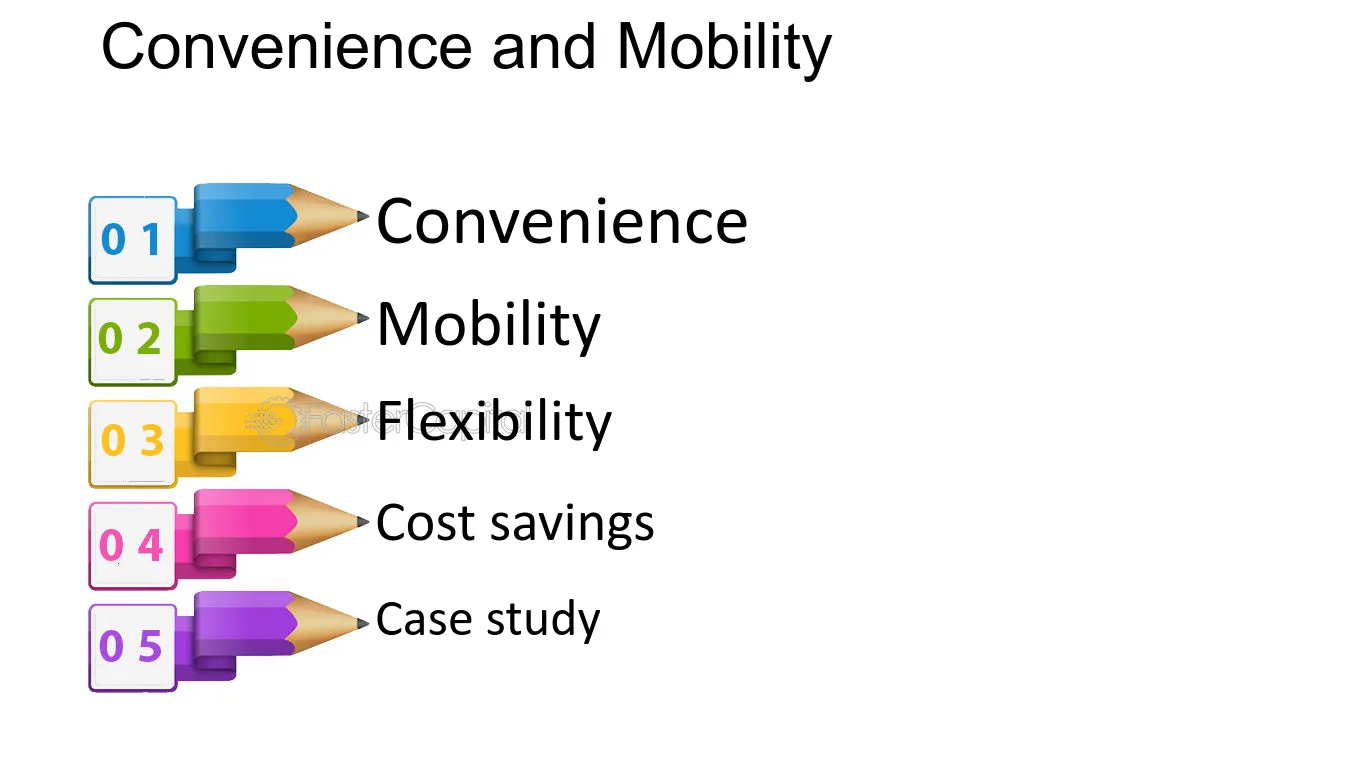 Convenience and Mobility

0 1 Convenience

0 2 Mobility

0 3 Flexibility

0 4 Cost savings

0 5 Case study

FasterCapital